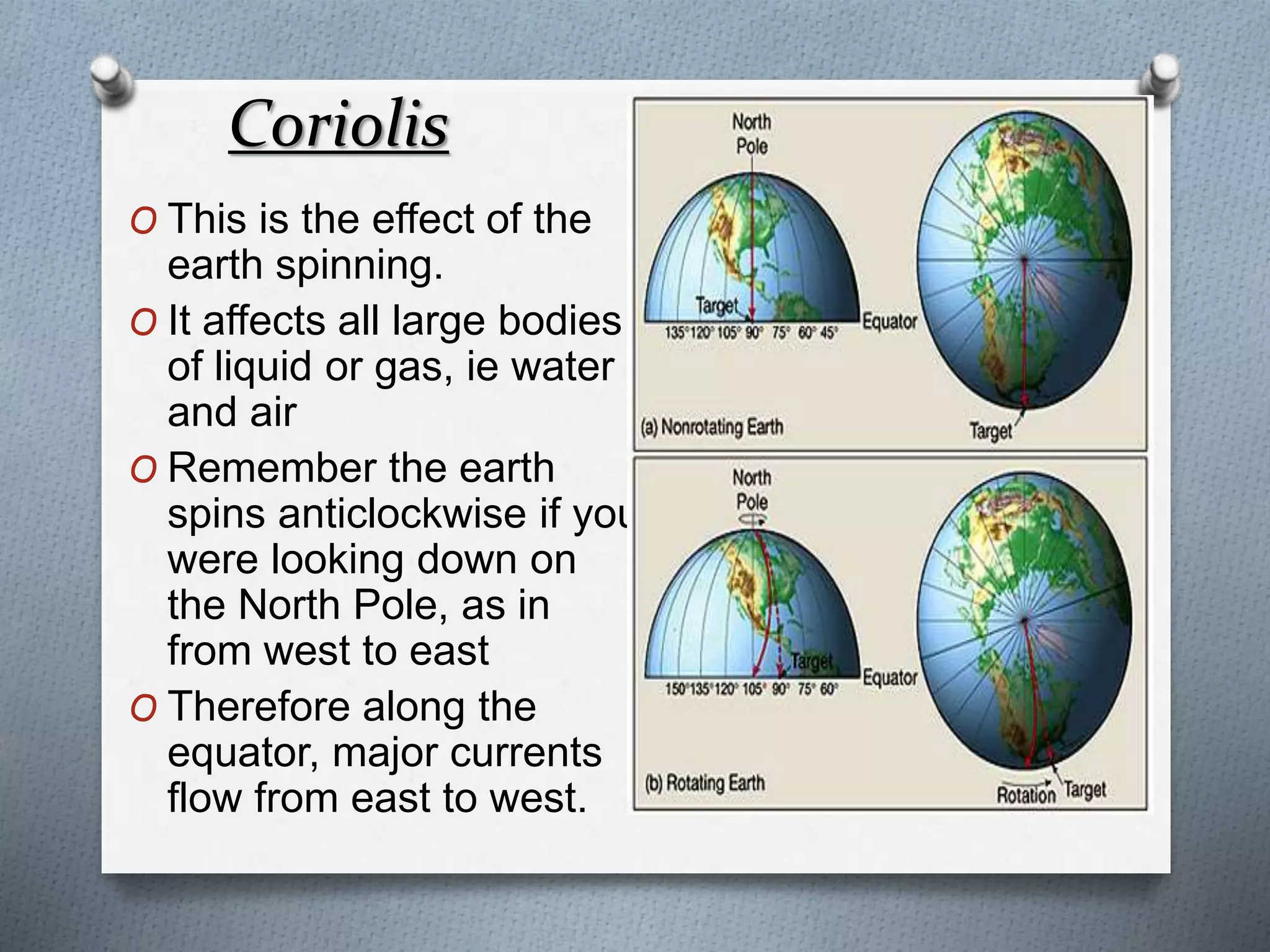 Coriolis

O This is the effect of the earth spinning.

O It affects all large bodies of liquid or gas, ie water and air

O Remember the earth spins anticlockwise if you were looking down on the North Pole, as in from west to east

O Therefore along the equator, major currents flow from east to west.

North Pole

Target

135° 120° 105° 90° 75° 60° 45°

Equator

(a) Nonrotating Earth

Target

North Pole

Target

150° 135° 120° 105° 90° 75° 60°

Equator

(b) Rotating Earth

Rotation

Target